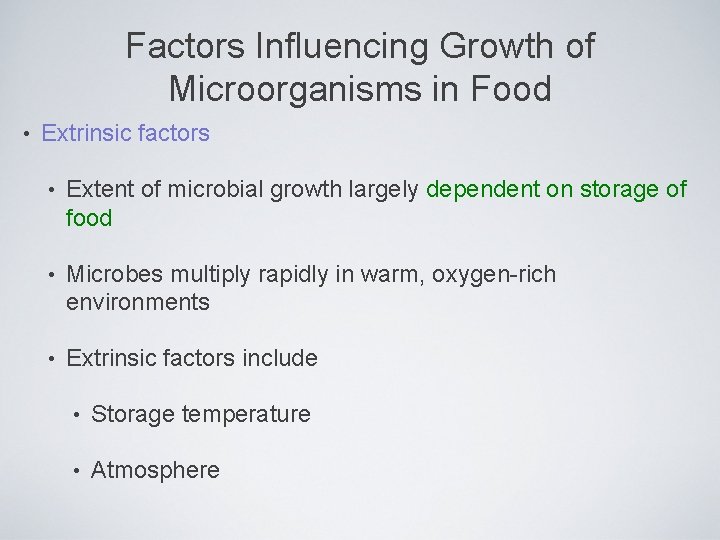 Factors Influencing Growth of Microorganisms in Food

• Extrinsic factors

• Extent of microbial growth largely dependent on storage of food

• Microbes multiply rapidly in warm, oxygen-rich environments

• Extrinsic factors include

• Storage temperature

• Atmosphere